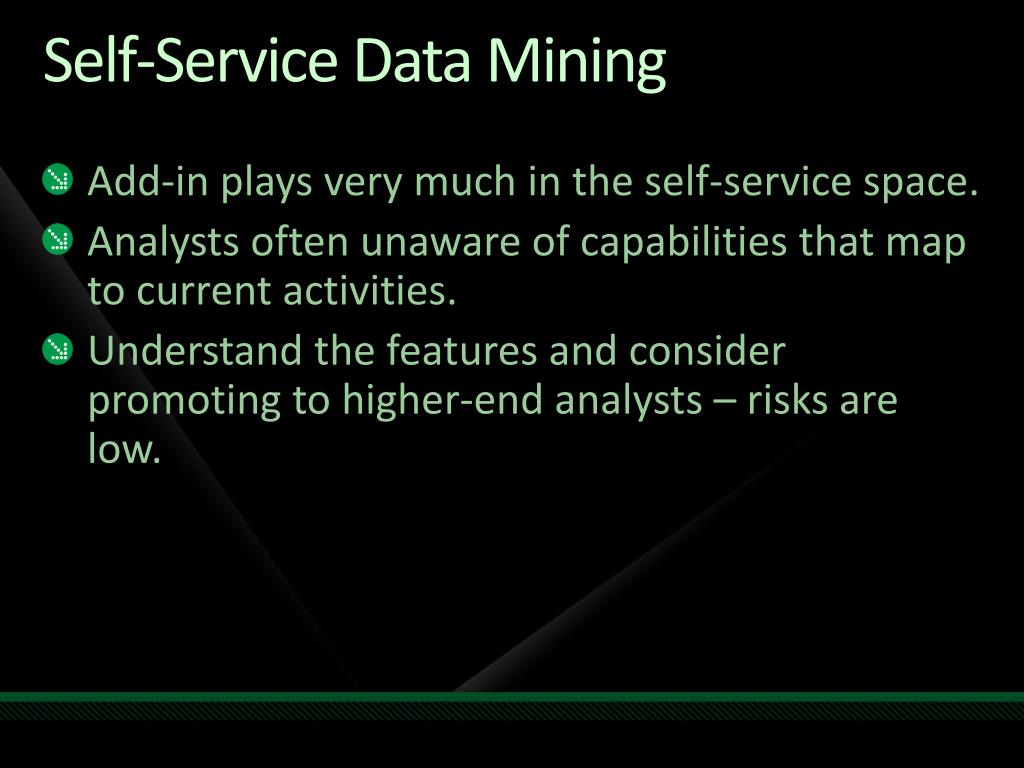 Self-Service Data Mining

Add-in plays very much in the self-service space.

Analysts often unaware of capabilities that map to current activities.

Understand the features and consider promoting to higher-end analysts – risks are low.